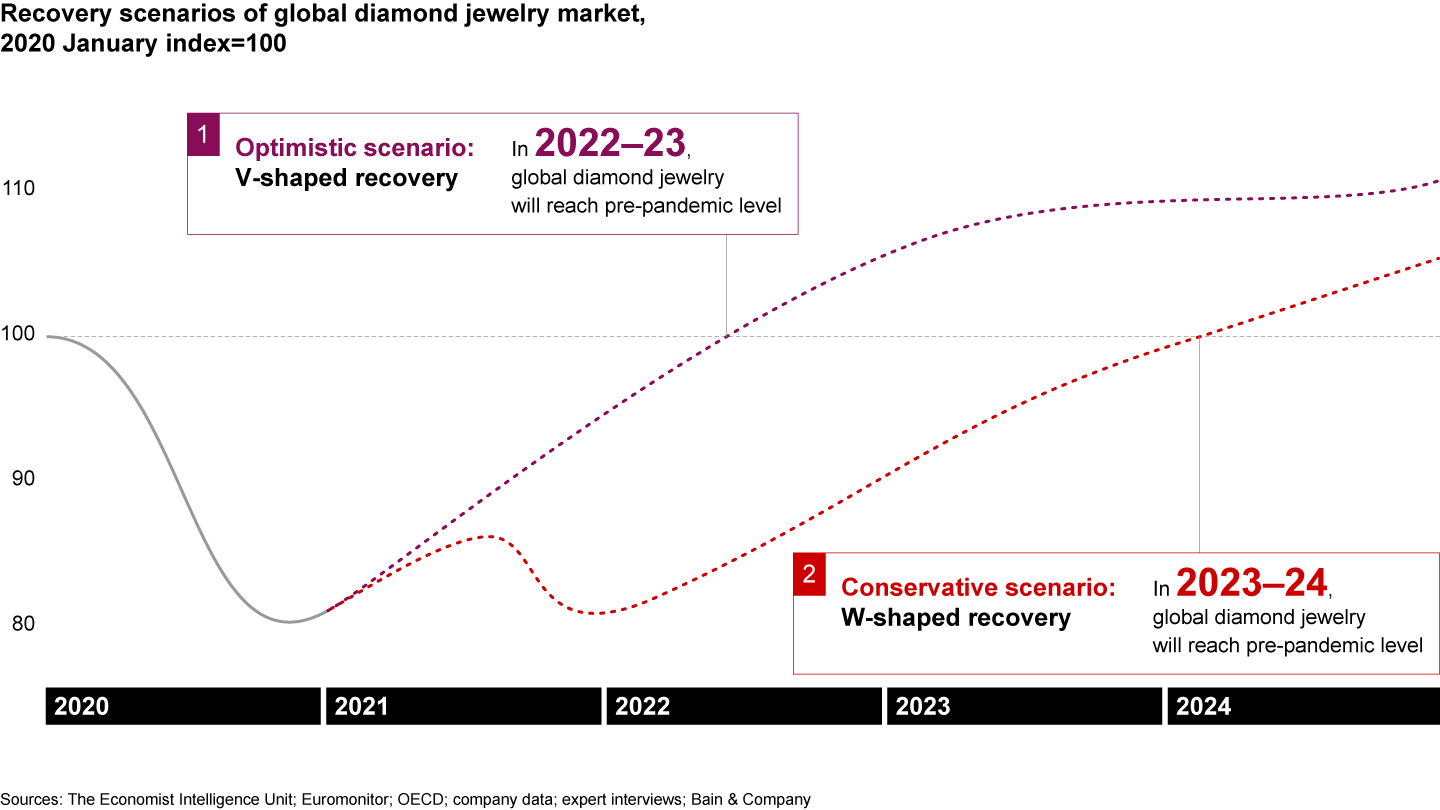 Recovery scenarios of global diamond jewelry market, 2020 January index=100

1 Optimistic scenario: V-shaped recovery

In 2022–23, global diamond jewelry will reach pre-pandemic level

110

100

90

80

2 Conservative scenario: W-shaped recovery

In 2023–24, global diamond jewelry will reach pre-pandemic level

2020 2021 2022 2023 2024

Sources: The Economist Intelligence Unit; Euromonitor; OECD; company data; expert interviews; Bain & Company